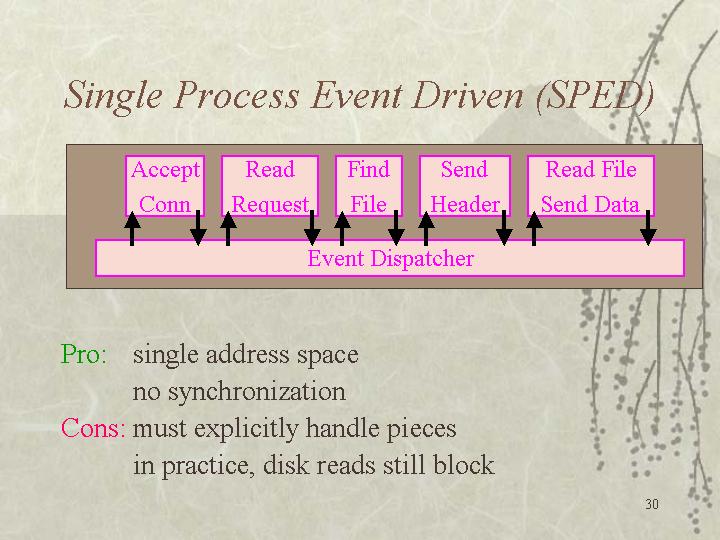 Single Process Event Driven (SPED)

Accept Conn

Read Request

Find File

Send Header

Read File Send Data

Event Dispatcher

Pro: single address space
no synchronization
Cons: must explicitly handle pieces
in practice, disk reads still block

30